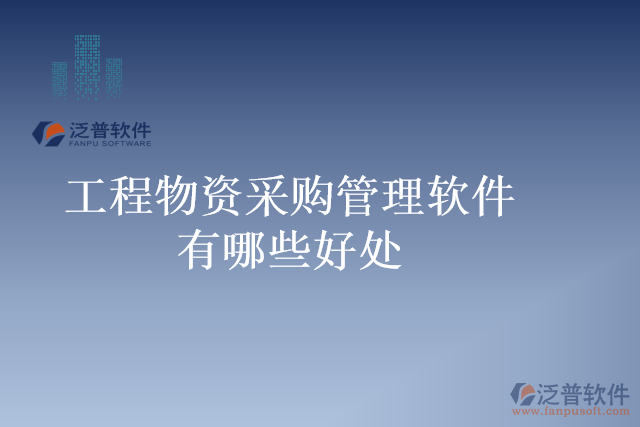 泛普软件
FANPU SOFTWARE

工程物资采购管理软件有哪些好处

泛普软件
www.fanpusoft.com